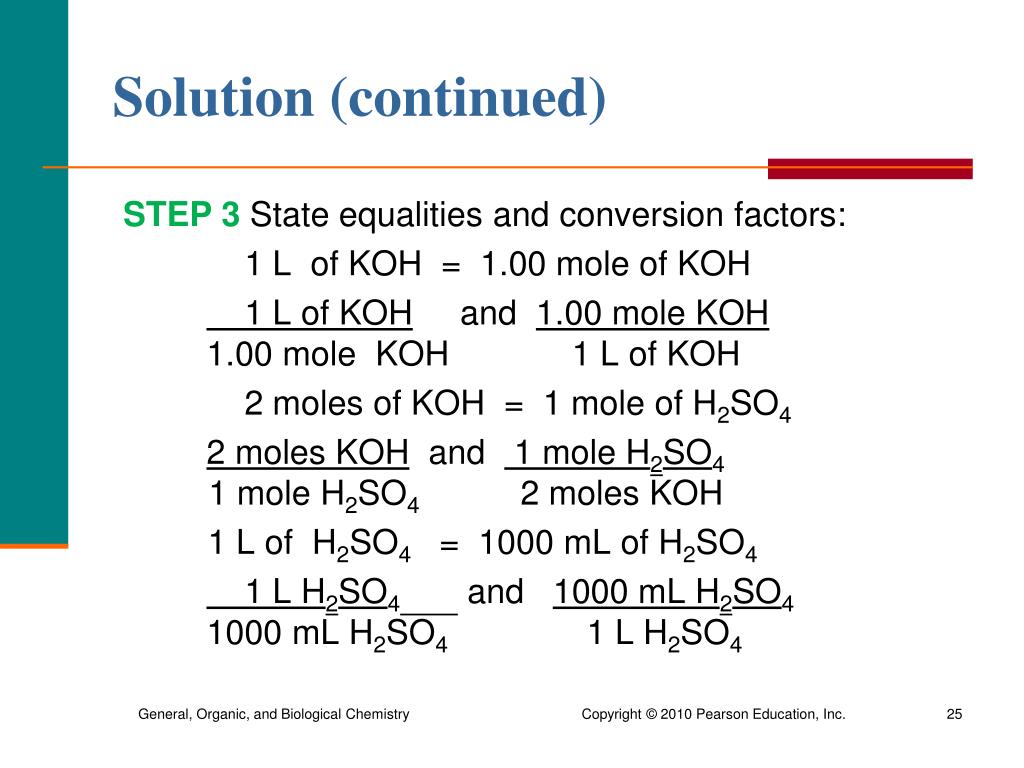 Solution (continued)

STEP 3 State equalities and conversion factors:

1 L of KOH = 1.00 mole of KOH

$\frac{1 \text{ L of KOH}}{1.00 \text{ mole KOH}}$ and $\frac{1.00 \text{ mole KOH}}{1 \text{ L of KOH}}$

2 moles of KOH = 1 mole of $H_2SO_4$

$\frac{2 \text{ moles KOH}}{1 \text{ mole } H_2SO_4}$ and $\frac{1 \text{ mole } H_2SO_4}{2 \text{ moles KOH}}$

1 L of $H_2SO_4$ = 1000 mL of $H_2SO_4$

$\frac{1 \text{ L } H_2SO_4}{1000 \text{ mL } H_2SO_4}$ and $\frac{1000 \text{ mL } H_2SO_4}{1 \text{ L } H_2SO_4}$

General, Organic, and Biological Chemistry

Copyright © 2010 Pearson Education, Inc.

25